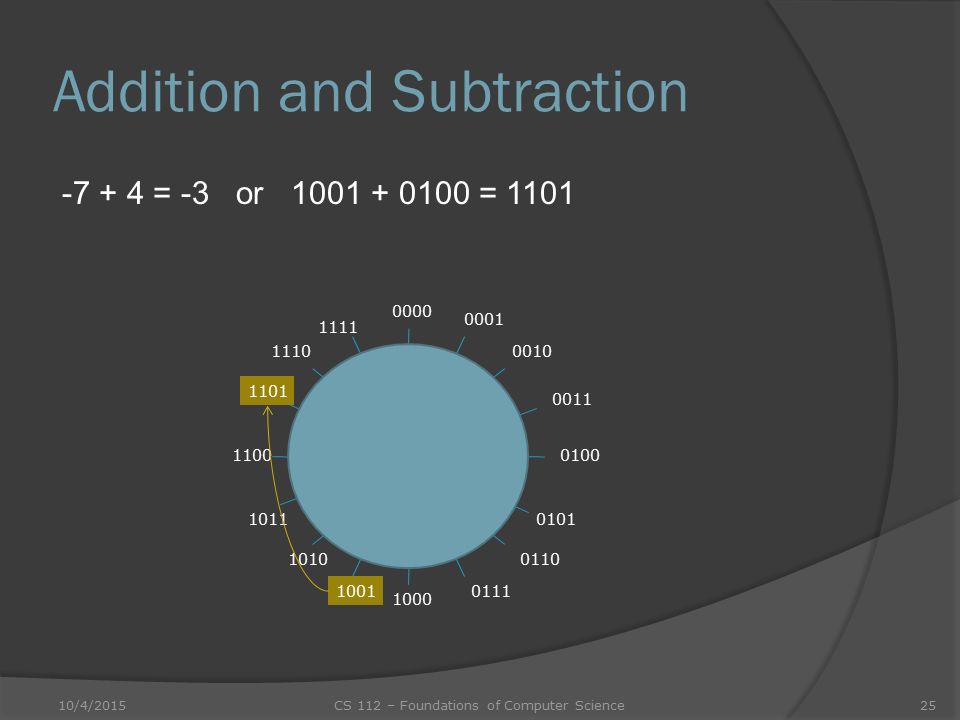 Addition and Subtraction

-7 + 4 = -3 or 1001 + 0100 = 1101

0000
0001
0010
0011
0100
0101
0110
0111
1000
1001
1010
1011
1100
1101
1110
1111

10/4/2015
CS 112 – Foundations of Computer Science
25